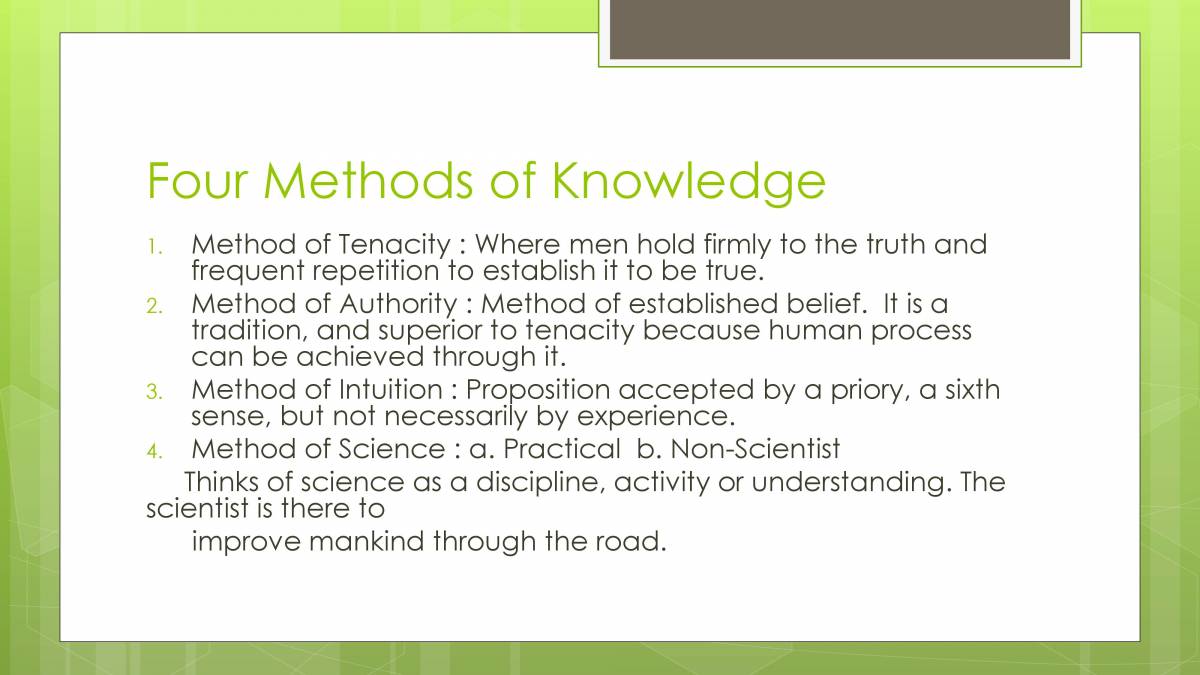 Four Methods of Knowledge

1. Method of Tenacity : Where men hold firmly to the truth and frequent repetition to establish it to be true.
2. Method of Authority : Method of established belief. It is a tradition, and superior to tenacity because human process can be achieved through it.
3. Method of Intuition : Proposition accepted by a priory, a sixth sense, but not necessarily by experience.
4. Method of Science : a. Practical b. Non-Scientist

Thinks of science as a discipline, activity or understanding. The scientist is there to improve mankind through the road.